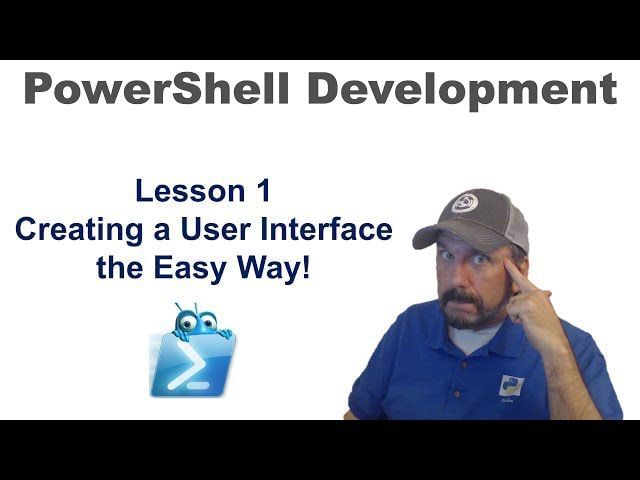 PowerShell Development

Lesson 1
Creating a User Interface
the Easy Way!